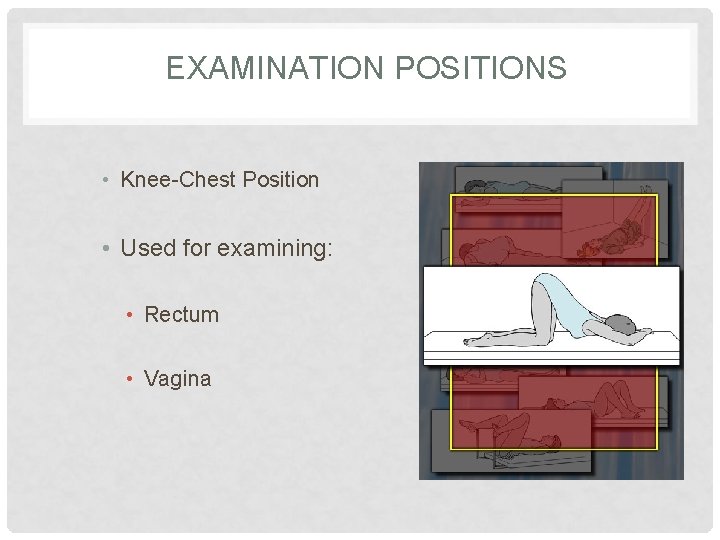 EXAMINATION POSITIONS

• Knee-Chest Position

• Used for examining:

• Rectum

• Vagina